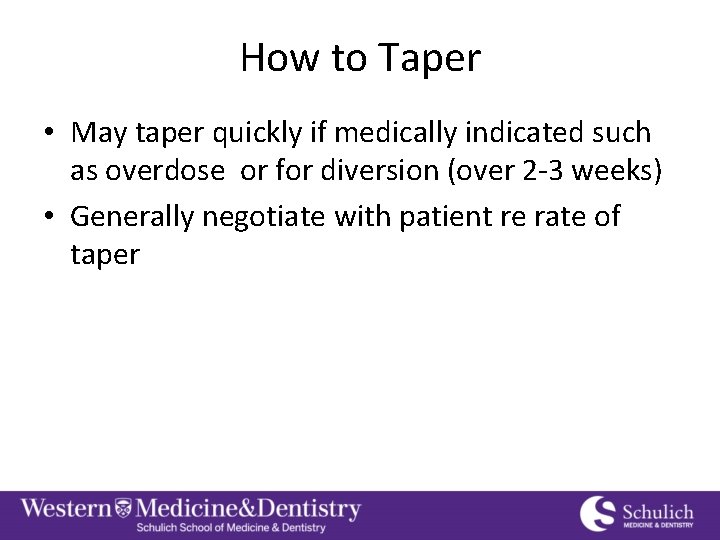 How to Taper

• May taper quickly if medically indicated such as overdose or for diversion (over 2-3 weeks)
• Generally negotiate with patient re rate of taper

Western Medicine&Dentistry
Schulich School of Medicine & Dentistry

Schulich
MEDICINE & DENTISTRY